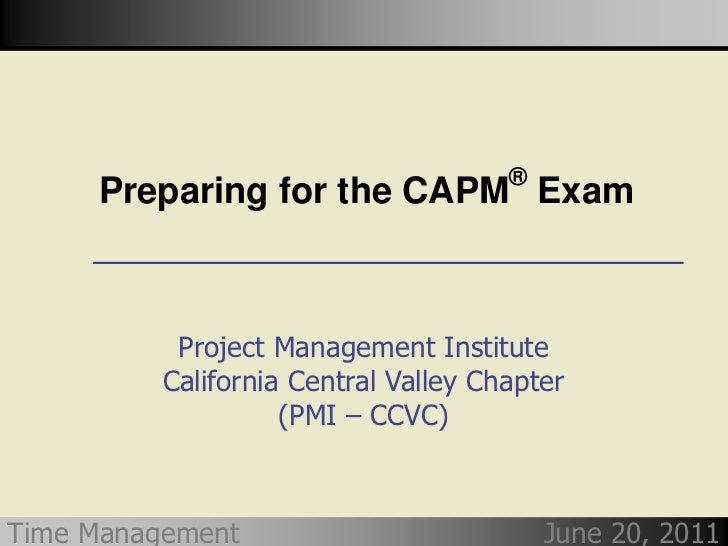 Preparing for the CAPM® Exam

Project Management Institute
California Central Valley Chapter
(PMI – CCVC)

Time Management

June 20, 2011